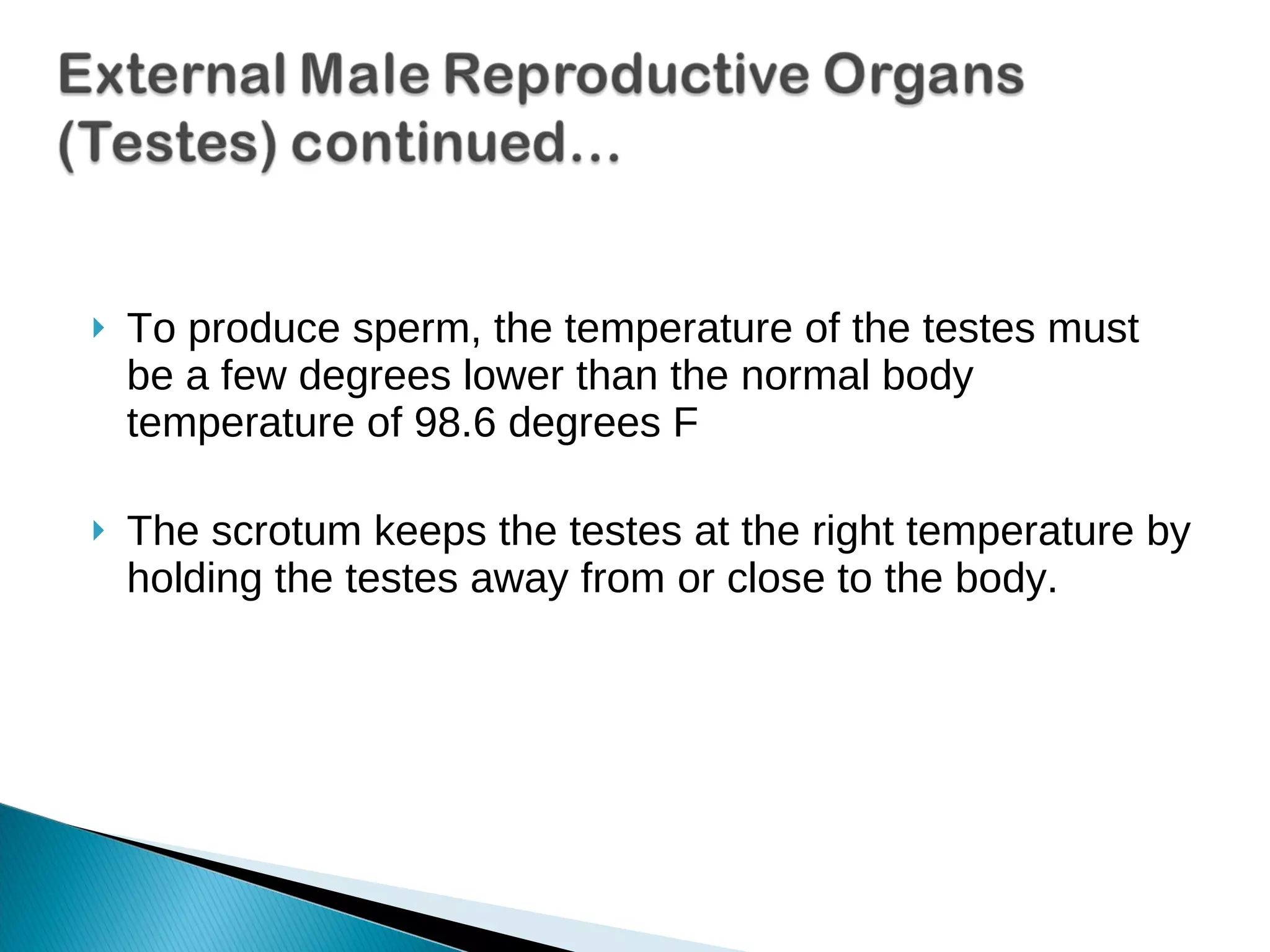 External Male Reproductive Organs (Testes) continued…

To produce sperm, the temperature of the testes must be a few degrees lower than the normal body temperature of 98.6 degrees F

The scrotum keeps the testes at the right temperature by holding the testes away from or close to the body.